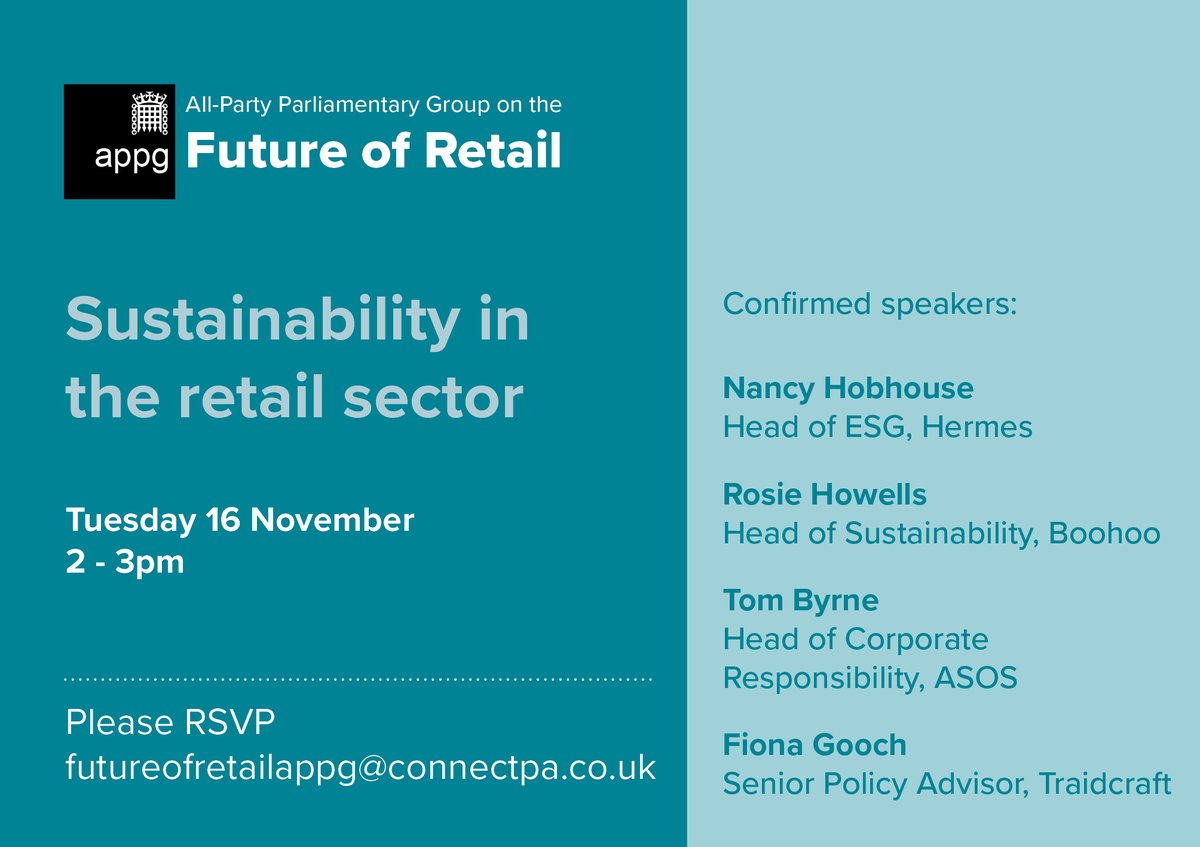 appg

All-Party Parliamentary Group on the
Future of Retail

Sustainability in the retail sector

Tuesday 16 November
2 - 3pm

Please RSVP
futureofretailappg@connectpa.co.uk

Confirmed speakers:

Nancy Hobhouse
Head of ESG, Hermes

Rosie Howells
Head of Sustainability, Boohoo

Tom Byrne
Head of Corporate Responsibility, ASOS

Fiona Gooch
Senior Policy Advisor, Traidcraft